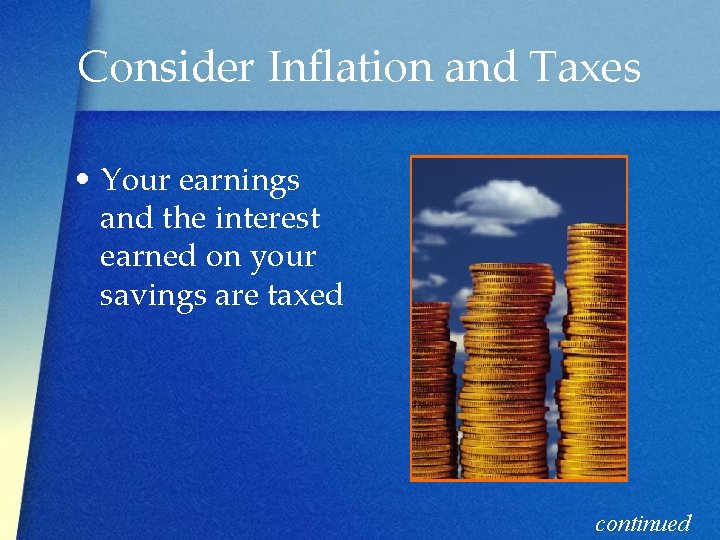 Consider Inflation and Taxes

• Your earnings and the interest earned on your savings are taxed

continued